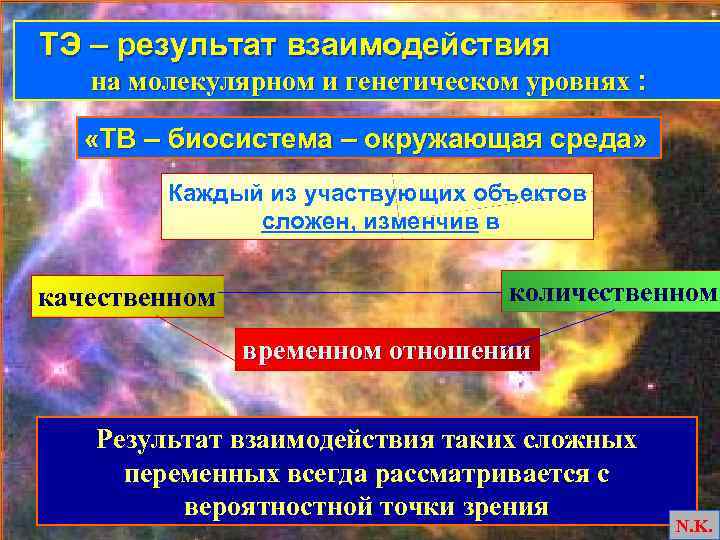 ТЭ – результат взаимодействия
на молекулярном и генетическом уровнях :

«ТВ – биосистема – окружающая среда»

Каждый из участвующих объектов сложен, изменчив в

качественном

количественном

временном отношении

Результат взаимодействия таких сложных переменных всегда рассматривается с вероятностной точки зрения

N.K.